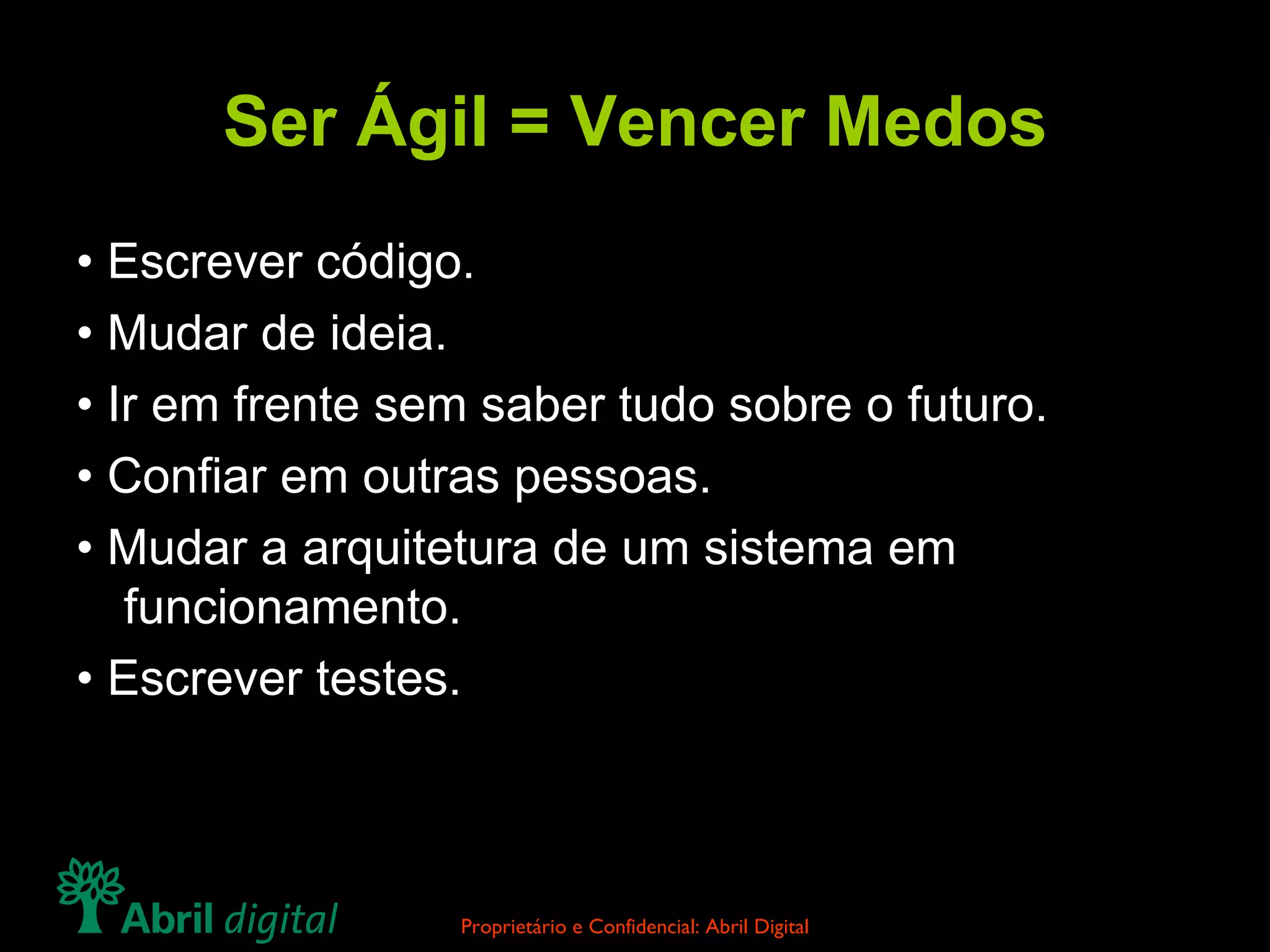 Ser Ágil = Vencer Medos

• Escrever código.
• Mudar de ideia.
• Ir em frente sem saber tudo sobre o futuro.
• Confiar em outras pessoas.
• Mudar a arquitetura de um sistema em funcionamento.
• Escrever testes.

Abril digital

Proprietário e Confidencial: Abril Digital